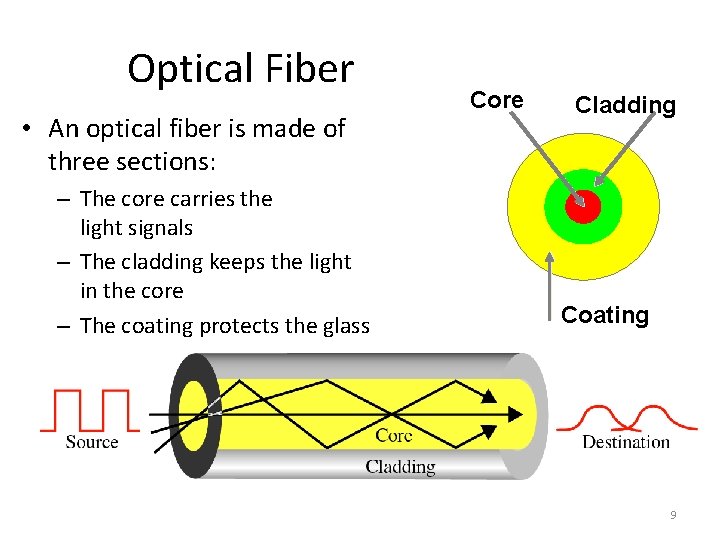 Optical Fiber

• An optical fiber is made of three sections:
– The core carries the light signals
– The cladding keeps the light in the core
– The coating protects the glass

Core
Cladding
Coating

Source
Core
Cladding
Destination

9